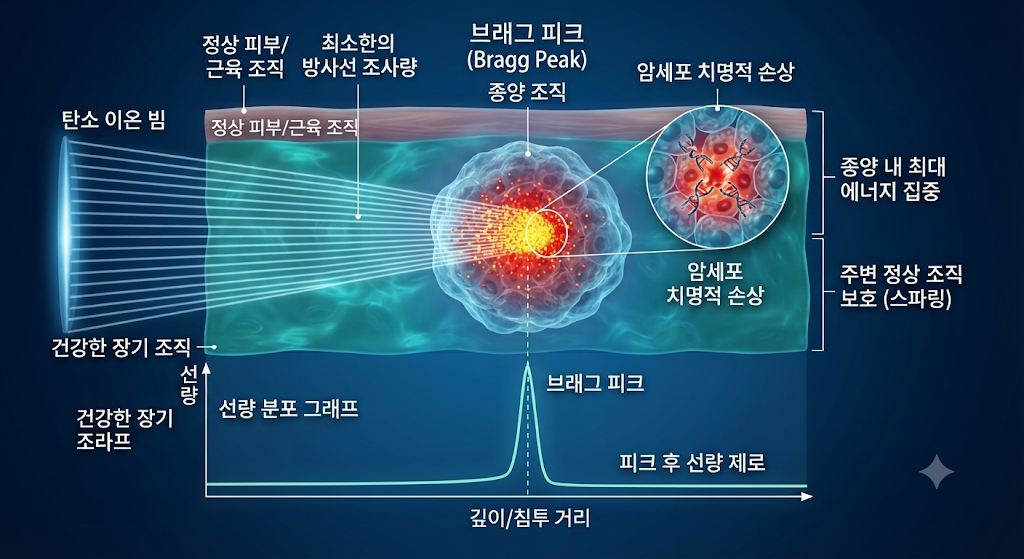 정상 피부/
근육 조직

최소한의
방사선 조사량

브래그 피크
(Bragg Peak)
종양 조직

암세포 치명적 손상

탄소 이온 빔

정상 피부/근육 조직

종양 내 최대
에너지 집중

암세포
치명적 손상

주변 정상 조직
보호 (스파링)

건강한 장기 조직

선량

건강한 장기
조라프

선량 분포 그래프

브래그 피크

피크 후 선량 제로

깊이/침투 거리